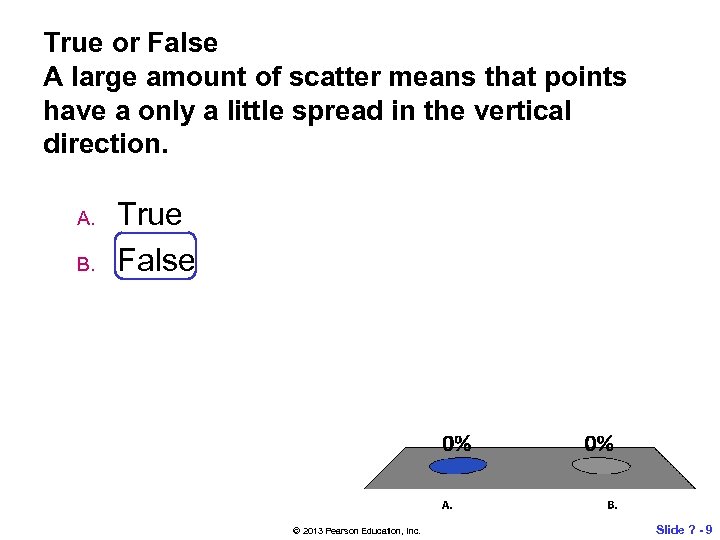 True or False
A large amount of scatter means that points have a only a little spread in the vertical direction.

A. True
B. False

0%
0%
A.
B.

© 2013 Pearson Education, Inc.
Slide 7 - 9